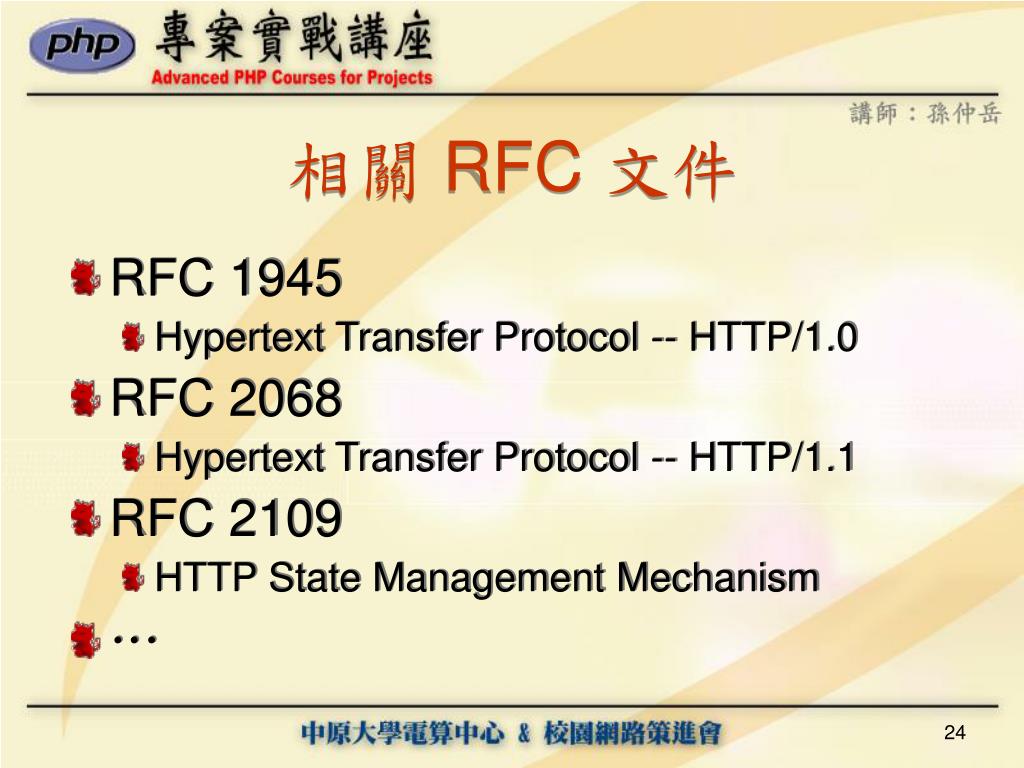 php 專案實戰講座
Advanced PHP Courses for Projects

講師：孫仲岳

相關 RFC 文件

RFC 1945
Hypertext Transfer Protocol -- HTTP/1.0
RFC 2068
Hypertext Transfer Protocol -- HTTP/1.1
RFC 2109
HTTP State Management Mechanism
…

中原大學電算中心 & 校園網路策進會

24